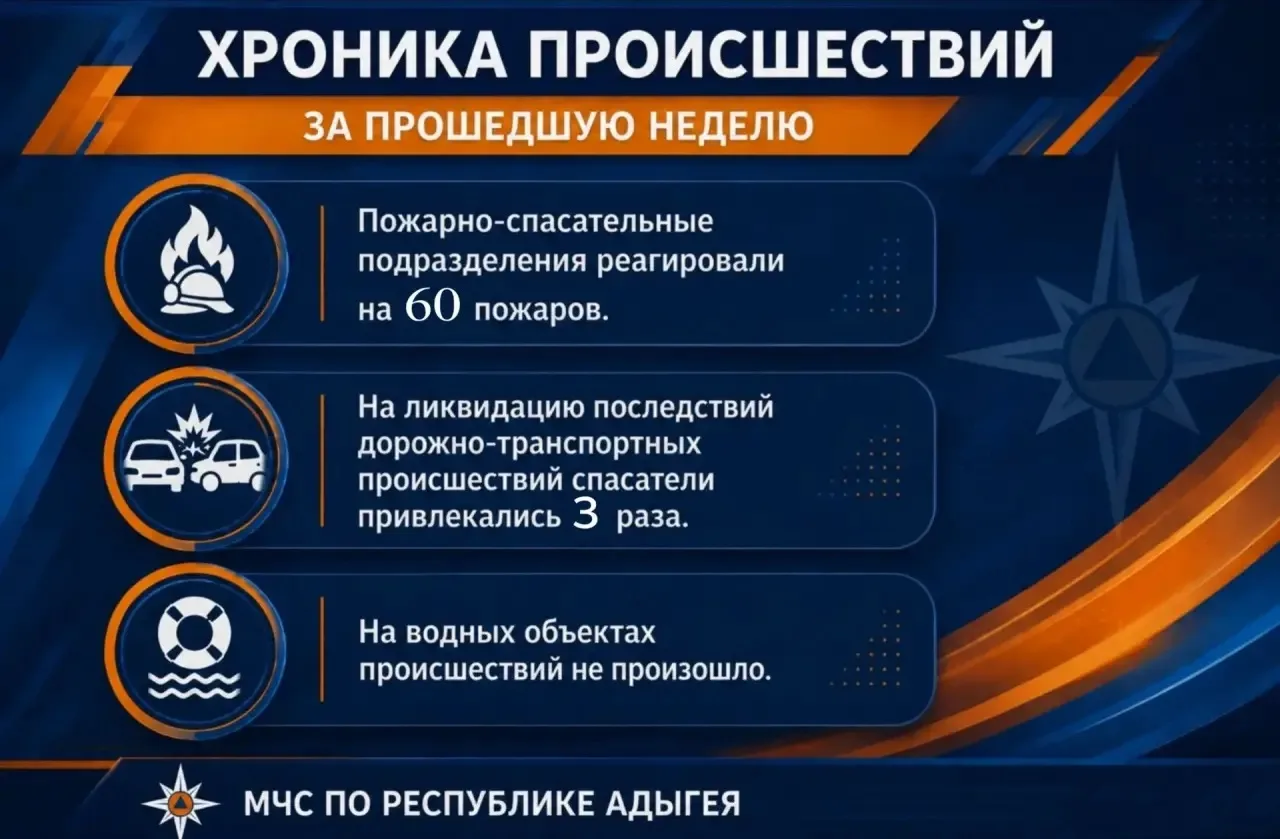 ХРОНИКА ПРОИСШЕСТВИЙ

ЗА ПРОШЕДШУЮ НЕДЕЛЮ

Пожарно-спасательные подразделения реагировали на 60 пожаров.

На ликвидацию последствий дорожно-транспортных происшествий спасатели привлекались 3 раза.

На водных объектах происшествий не произошло.

МЧС ПО РЕСПУБЛИКЕ АДЫГЕЯ